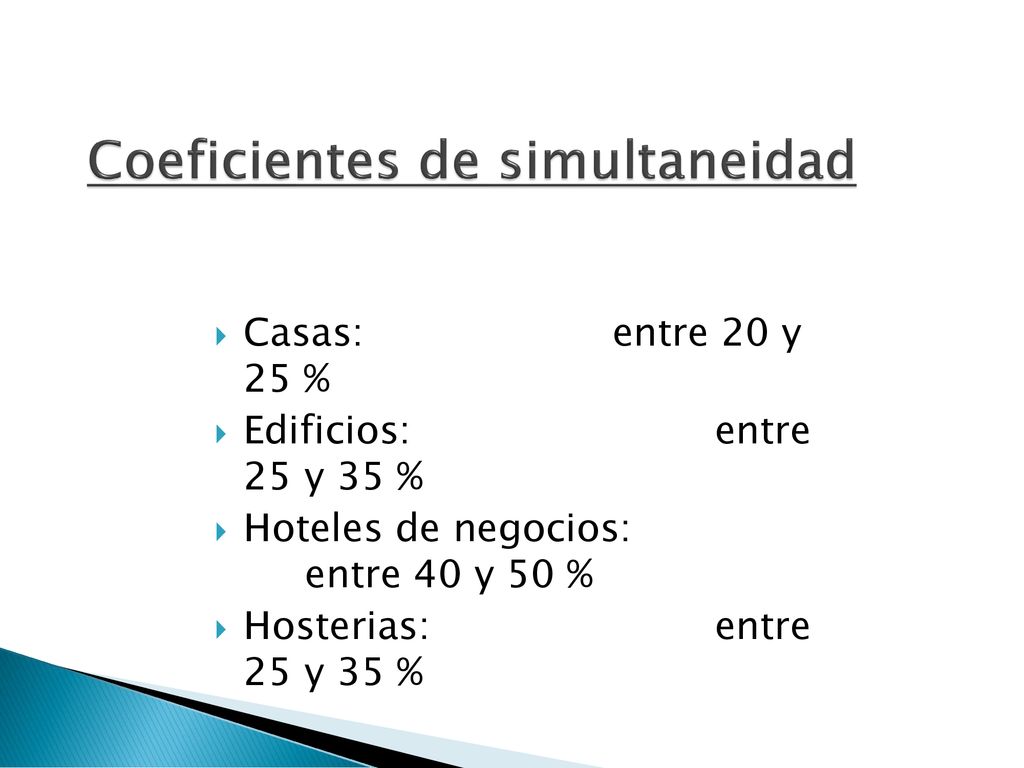 Coeficientes de simultaneidad

Casas: entre 20 y 25 %

Edificios: entre 25 y 35 %

Hoteles de negocios: entre 40 y 50 %

Hosterias: entre 25 y 35 %